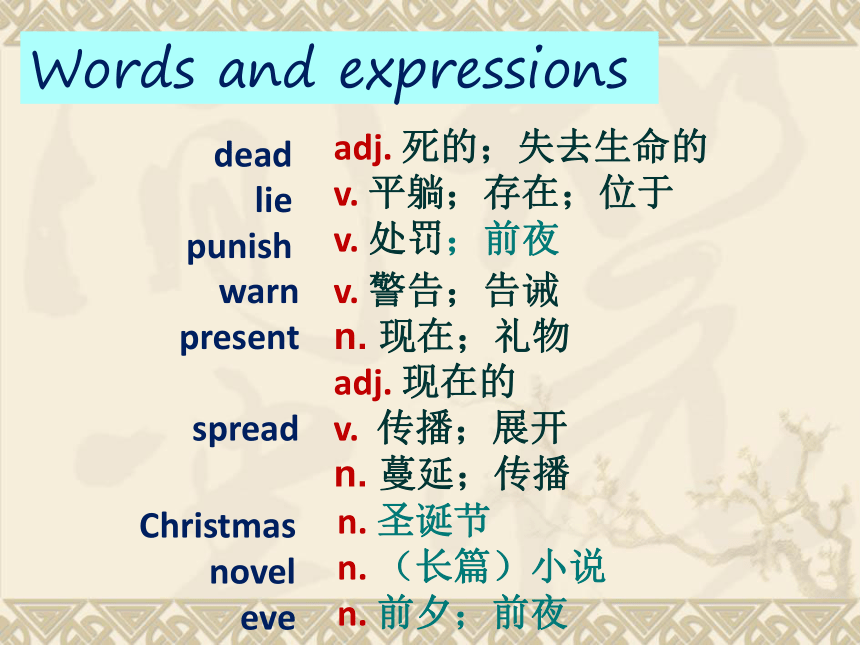 Words and expressions

dead adj. 死的；失去生命的
lie v. 平躺；存在；位于
punish v. 处罚；前夜
warn v. 警告；告诫
present n. 现在；礼物
adj. 现在的
spread v. 传播；展开
n. 蔓延；传播
Christmas n. 圣诞节
novel n. （长篇）小说
eve n. 前夕；前夜